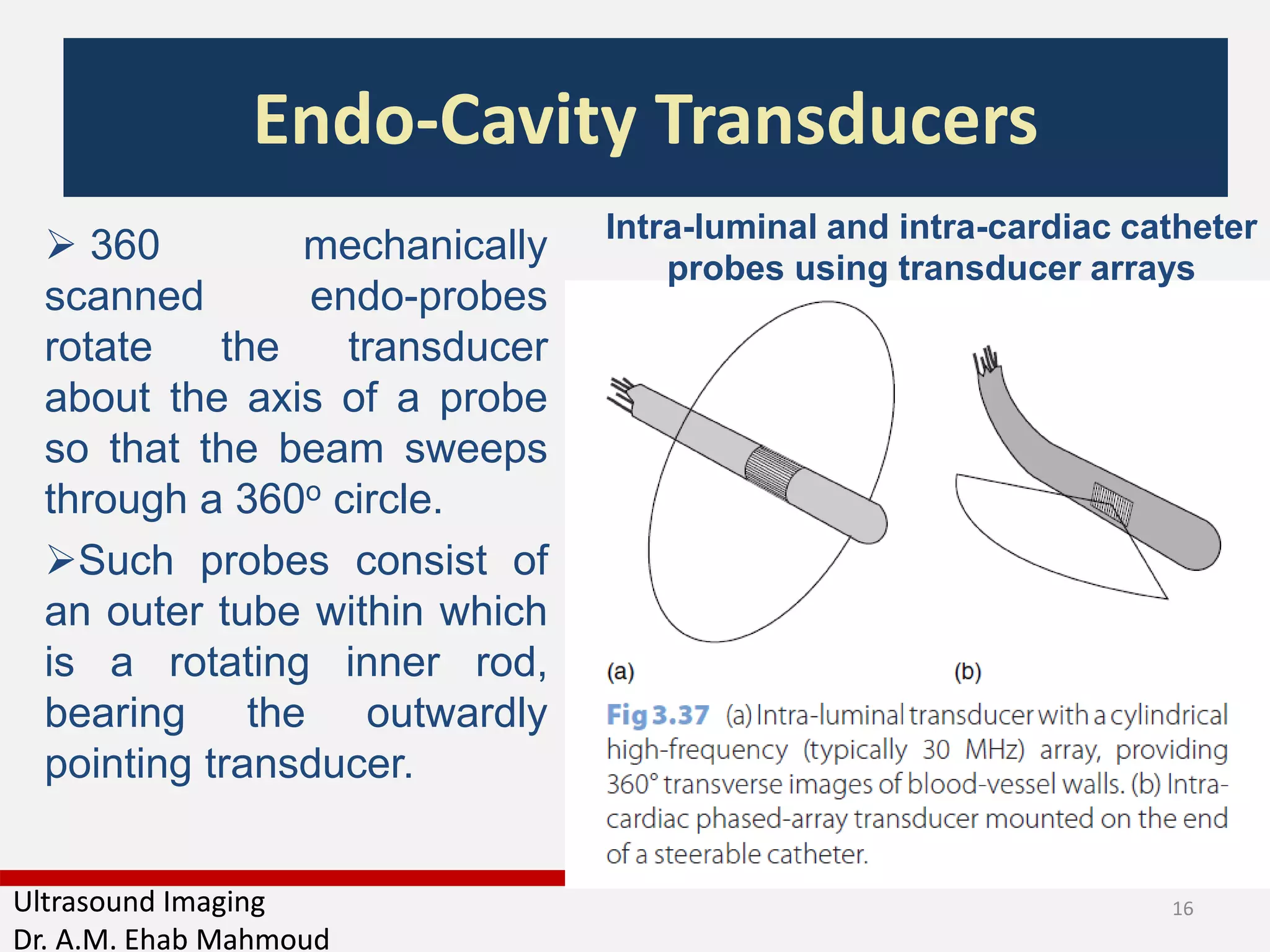 Endo-Cavity Transducers

➢ 360 mechanically scanned endo-probes rotate the transducer about the axis of a probe so that the beam sweeps through a 360º circle.

➢Such probes consist of an outer tube within which is a rotating inner rod, bearing the outwardly pointing transducer.

Intra-luminal and intra-cardiac catheter probes using transducer arrays

(a)

(b)

Fig 3.37 (a) Intra-luminal transducer with a cylindrical high-frequency (typically 30 MHz) array, providing 360° transverse images of blood-vessel walls. (b) Intra-cardiac phased-array transducer mounted on the end of a steerable catheter.

Ultrasound Imaging
Dr. A.M. Ehab Mahmoud

16